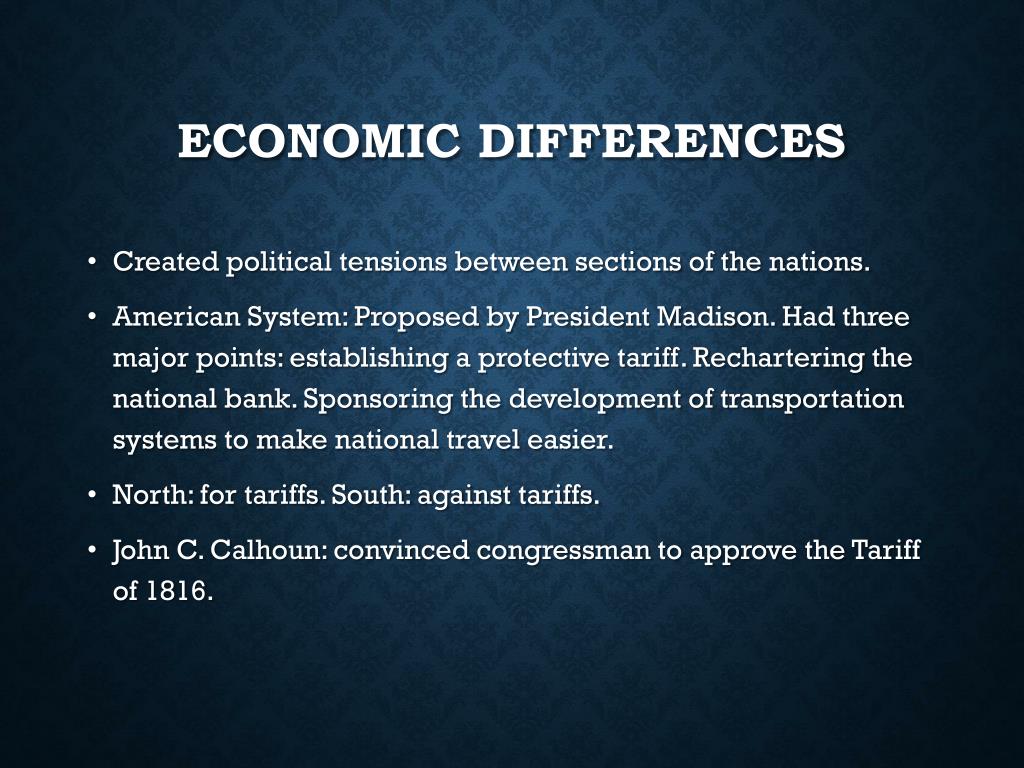 ECONOMIC DIFFERENCES

• Created political tensions between sections of the nations.

• American System: Proposed by President Madison. Had three major points: establishing a protective tariff. Rechartering the national bank. Sponsoring the development of transportation systems to make national travel easier.

• North: for tariffs. South: against tariffs.

• John C. Calhoun: convinced congressman to approve the Tariff of 1816.